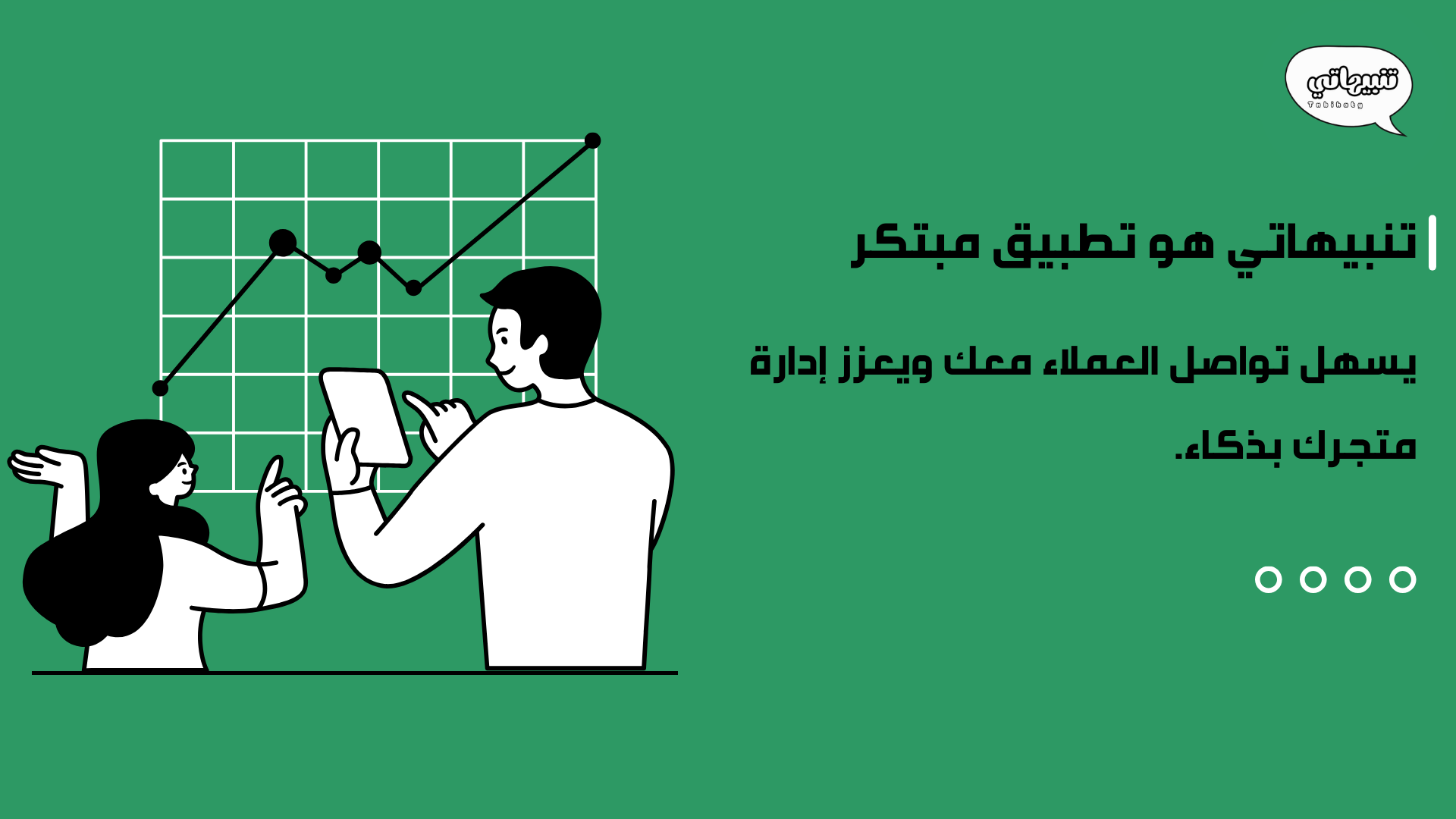 تنبيهاتي
Tnbihaty

تنبيهاتي هو تطبيق مبتكر

يسهل تواصل العملاء معك ويعزز إدارة متجرك بذكاء.